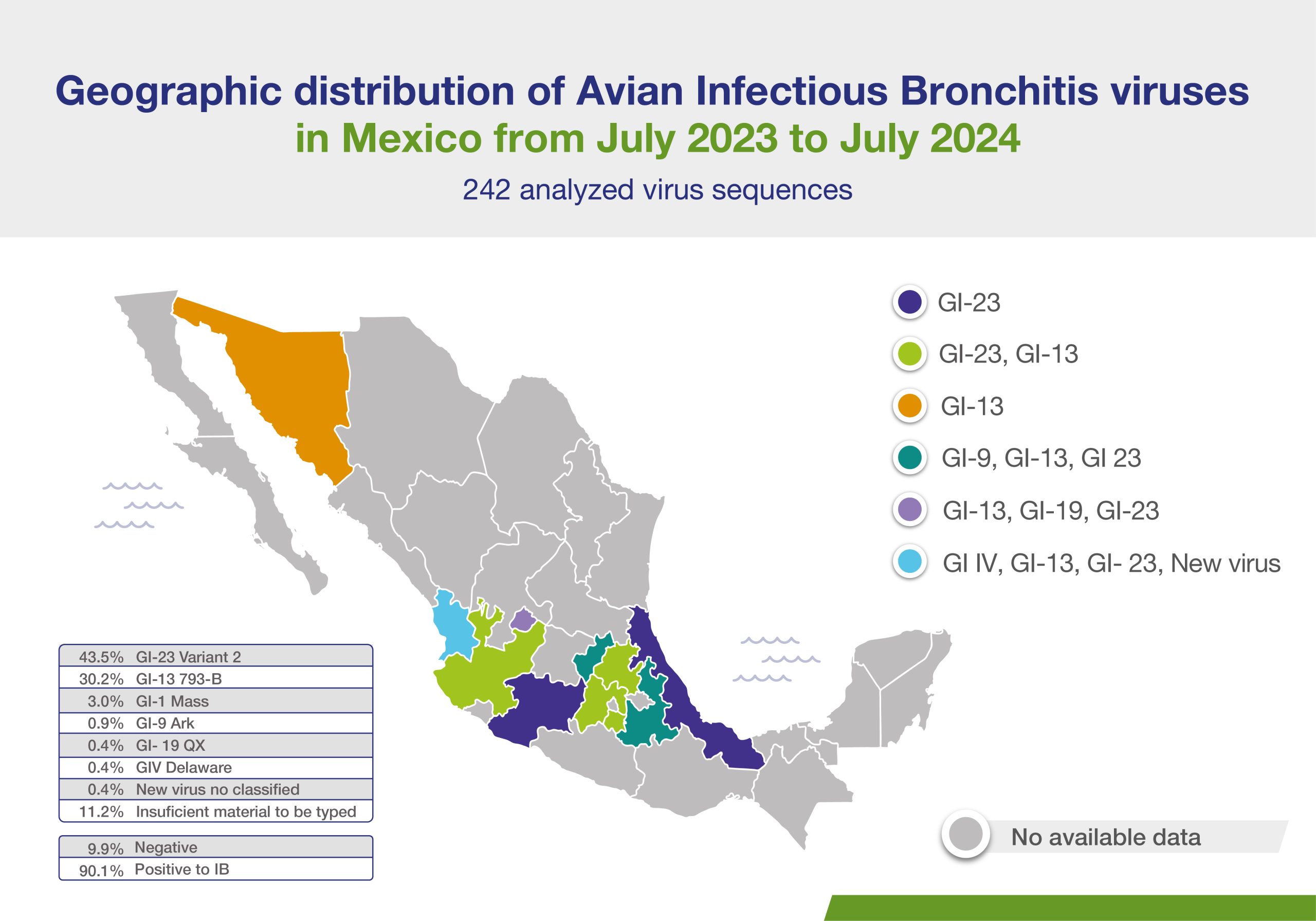 Geographic distribution of Avian Infectious Bronchitis viruses
in Mexico from July 2023 to July 2024

242 analyzed virus sequences

GI-23

GI-23, GI-13

GI-13

GI-9, GI-13, GI 23

GI-13, GI-19, GI-23

GI IV, GI-13, GI- 23, New virus

| | |
|---|---|
| 43.5% | GI-23 Variant 2 |
| 30.2% | GI-13 793-B |
| 3.0% | GI-1 Mass |
| 0.9% | GI-9 Ark |
| 0.4% | GI- 19 QX |
| 0.4% | GIV Delaware |
| 0.4% | New virus no classified |
| 11.2% | Insuficient material to be typed |

| | |
|---|---|
| 9.9% | Negative |
| 90.1% | Positive to IB |

No available data